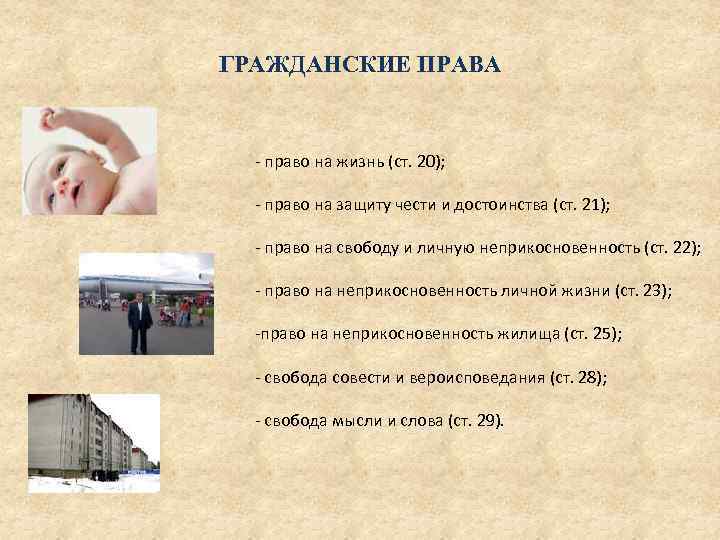 ГРАЖДАНСКИЕ ПРАВА

- право на жизнь (ст. 20);

- право на защиту чести и достоинства (ст. 21);

- право на свободу и личную неприкосновенность (ст. 22);

- право на неприкосновенность личной жизни (ст. 23);

-право на неприкосновенность жилища (ст. 25);

- свобода совести и вероисповедания (ст. 28);

- свобода мысли и слова (ст. 29).